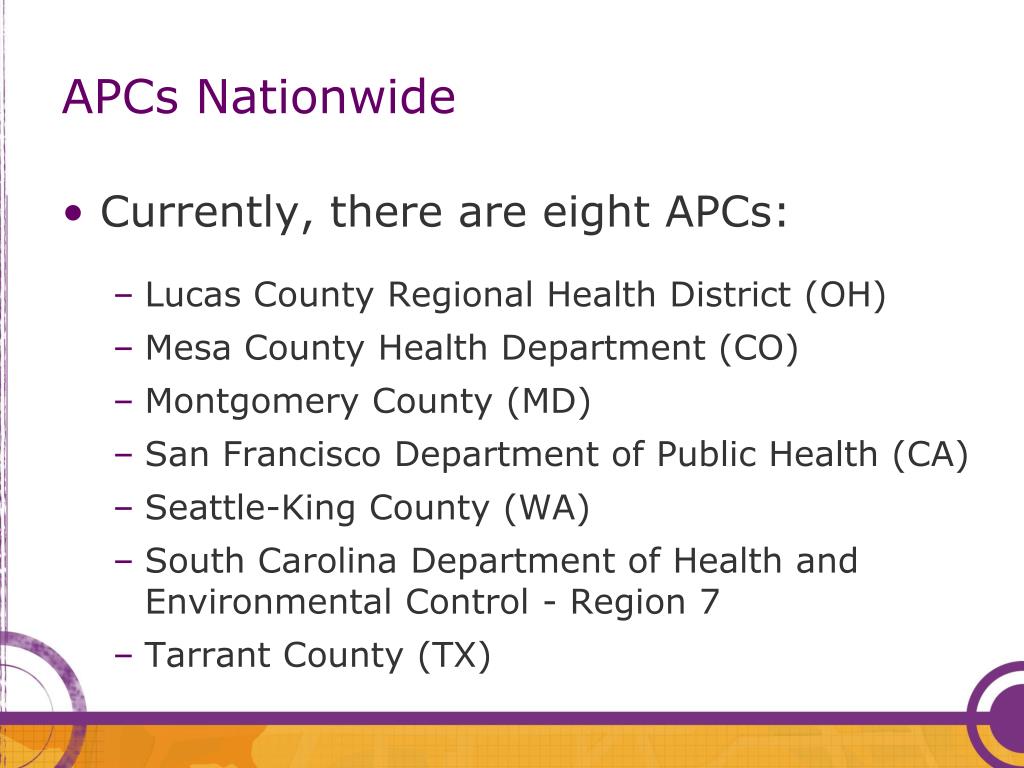 APCs Nationwide

• Currently, there are eight APCs:

– Lucas County Regional Health District (OH)
– Mesa County Health Department (CO)
– Montgomery County (MD)
– San Francisco Department of Public Health (CA)
– Seattle-King County (WA)
– South Carolina Department of Health and Environmental Control - Region 7
– Tarrant County (TX)